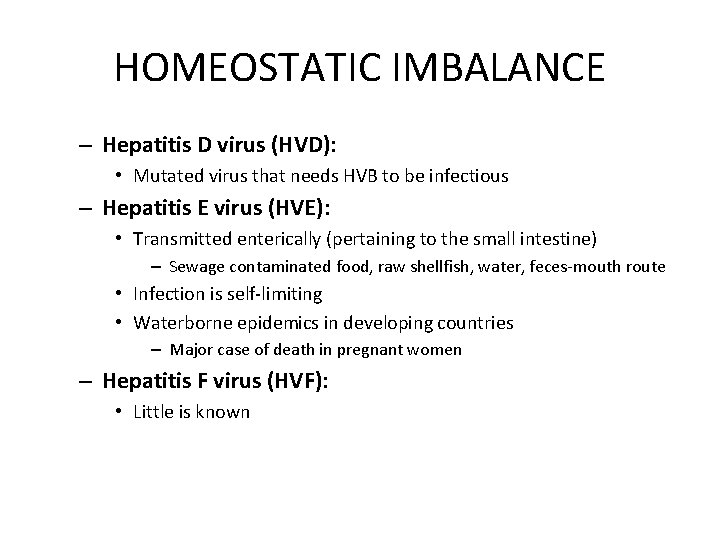 HOMEOSTATIC IMBALANCE

– Hepatitis D virus (HVD):

• Mutated virus that needs HVB to be infectious

– Hepatitis E virus (HVE):

• Transmitted enterically (pertaining to the small intestine)

– Sewage contaminated food, raw shellfish, water, feces-mouth route

• Infection is self-limiting

• Waterborne epidemics in developing countries

– Major case of death in pregnant women

– Hepatitis F virus (HVF):

• Little is known